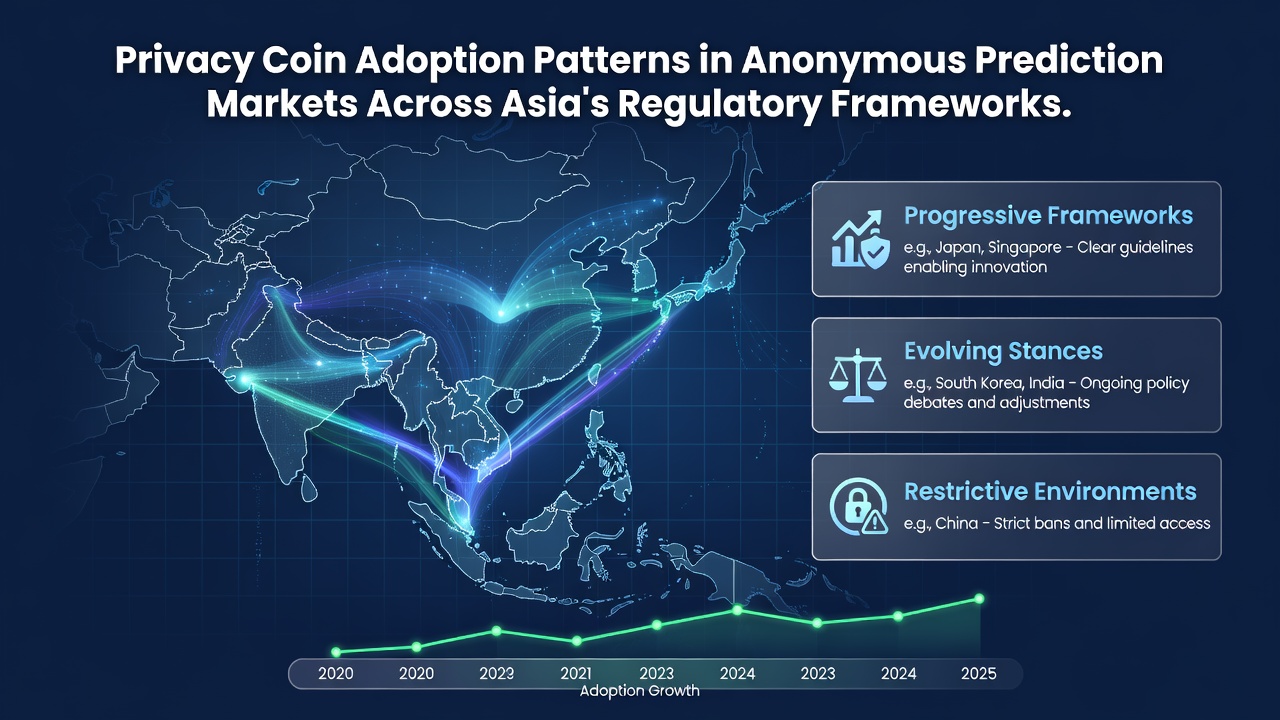 Privacy Coin Adoption Patterns in Anonymous Prediction Markets Across Asia's Regulatory Frameworks.

Progressive Frameworks
e.g., Japan, Singapore - Clear guidelines enabling innovation

Evolving Stances
e.g., South Korea, India - Ongoing policy debates and adjustments

Restrictive Environments
e.g., China - Strict bans and limited access

2020 2020 2023 2021 2023 2024 2023 2024 2025
Adoption Growth